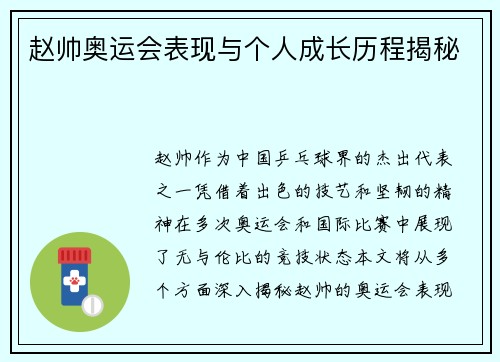 赵帅奥运会表现与个人成长历程揭秘

赵帅作为中国乒乓球界的杰出代表之一凭借着出色的技艺和坚韧的精神在多次奥运会和国际比赛中展现了无与伦比的竞技状态本文将从多个方面深入揭秘赵帅的奥运会表现